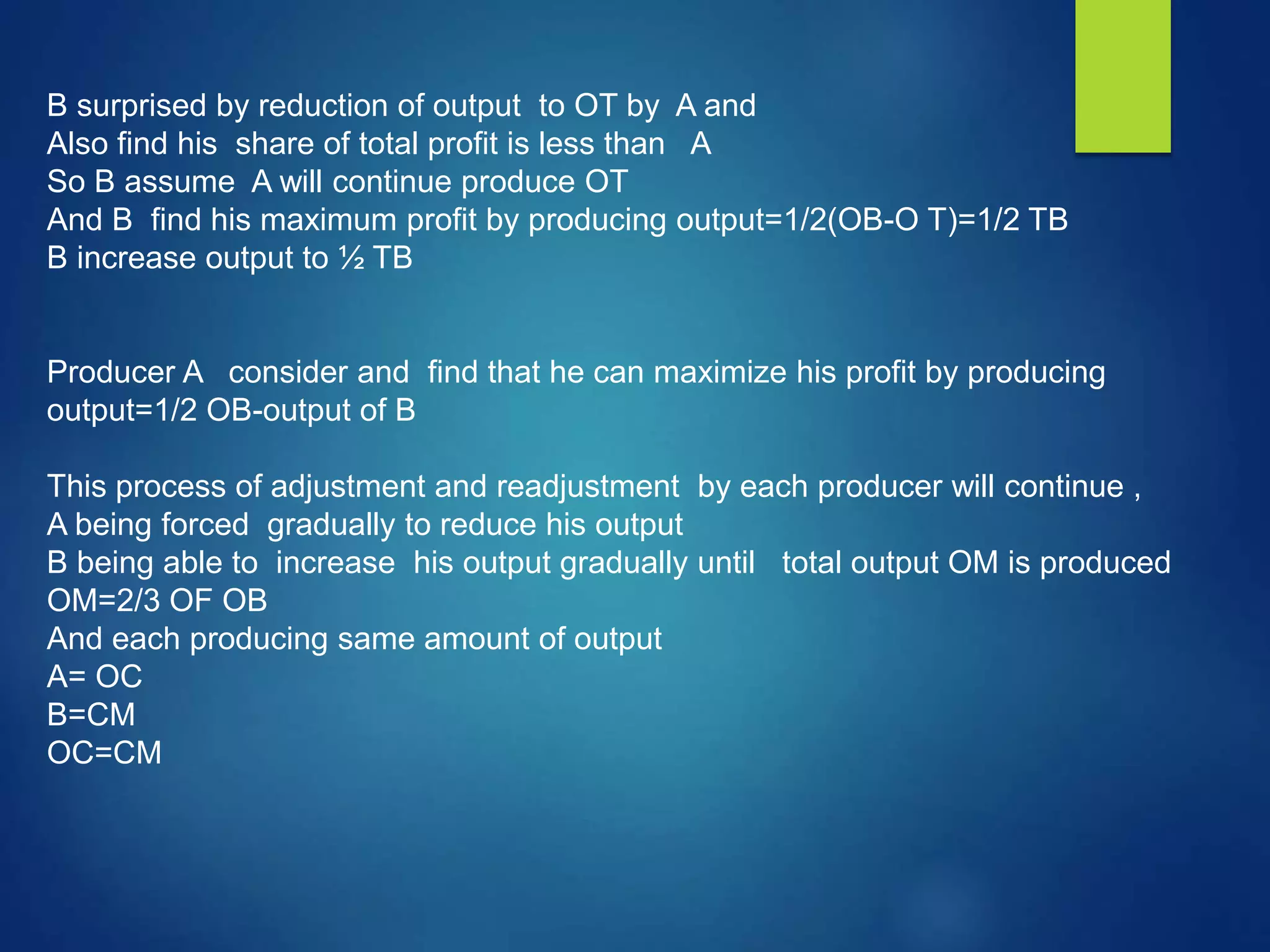 B surprised by reduction of output to OT by A and
Also find his share of total profit is less than A
So B assume A will continue produce OT
And B find his maximum profit by producing output=1/2(OB-O T)=1/2 TB
B increase output to ½ TB

Producer A consider and find that he can maximize his profit by producing output=1/2 OB-output of B

This process of adjustment and readjustment by each producer will continue ,
A being forced gradually to reduce his output
B being able to increase his output gradually until total output OM is produced
OM=2/3 OF OB
And each producing same amount of output
A= OC
B=CM
OC=CM